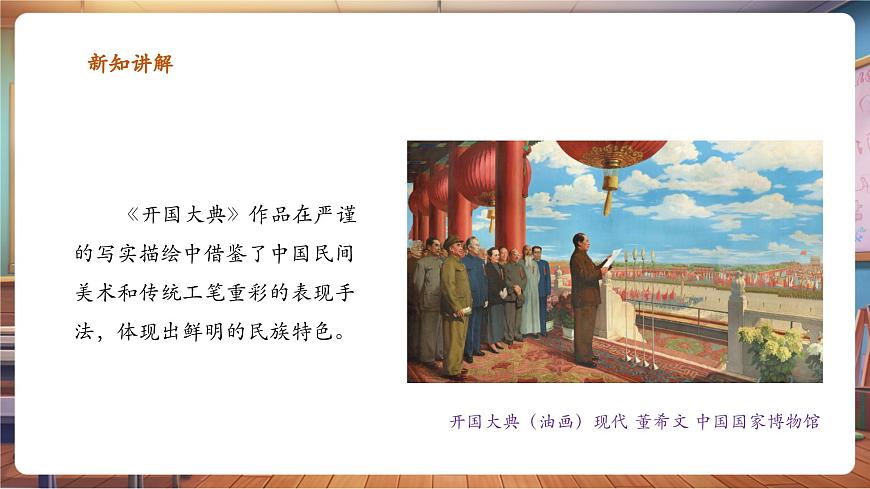 新知讲解

《开国大典》作品在严谨的写实描绘中借鉴了中国民间美术和传统工笔重彩的表现手法，体现出鲜明的民族特色。

开国大典（油画）现代 董希文 中国国家博物馆